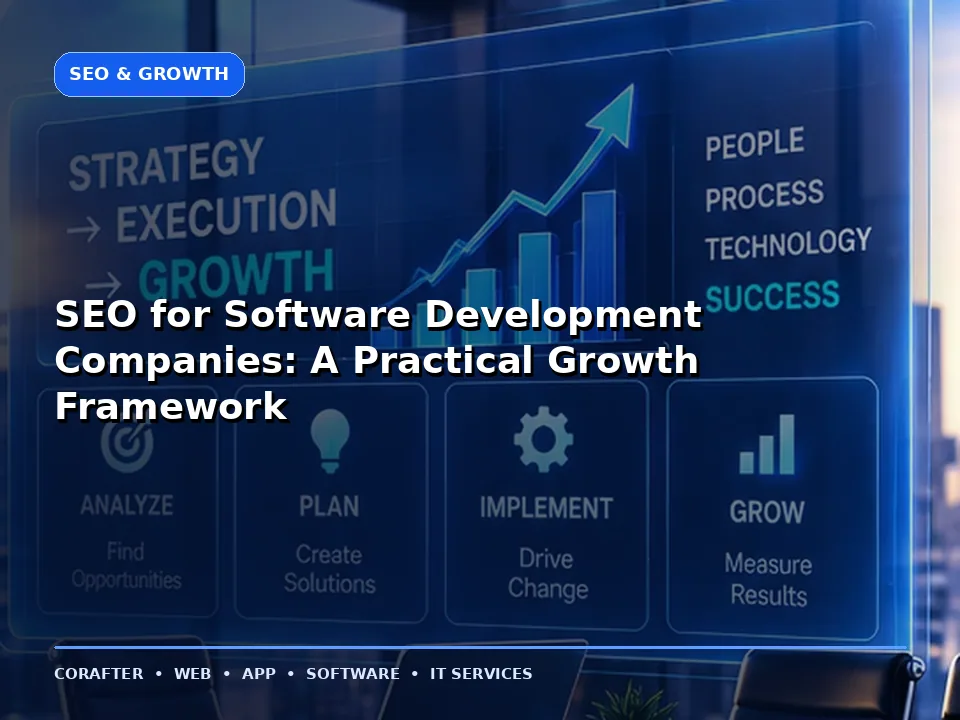 SEO & GROWTH

STRATEGY
→ EXECUTION
→ GROWTH

PEOPLE
PROCESS
TECHNOLOGY
SUCCESS

SEO for Software Development Companies: A Practical Growth Framework

ANALYZE
Find Opportunities

PLAN
Create Solutions

IMPLEMENT
Drive Change

GROW
Measure Results

CORAFTER • WEB • APP • SOFTWARE • IT SERVICES